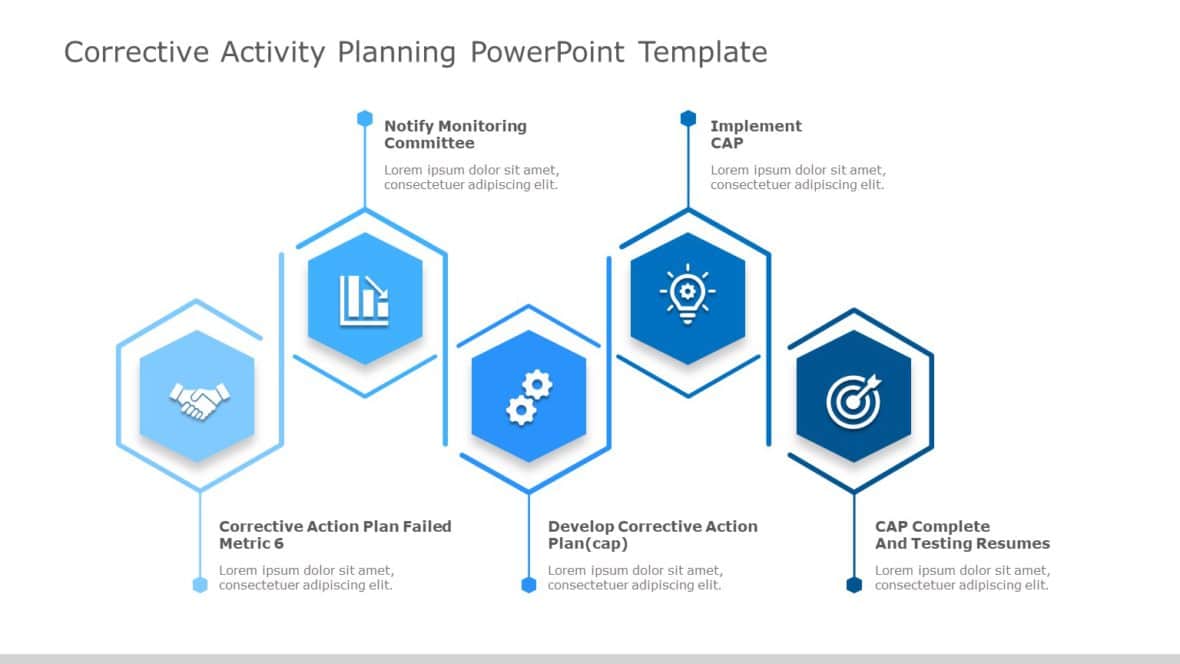 Corrective Activity Planning PowerPoint Template

Notify Monitoring Committee
Lorem ipsum dolor sit amet, consectetuer adipiscing elit.

Implement CAP
Lorem ipsum dolor sit amet, consectetuer adipiscing elit.

Corrective Action Plan Failed Metric 6
Lorem ipsum dolor sit amet, consectetuer adipiscing elit.

Develop Corrective Action Plan(cap)
Lorem ipsum dolor sit amet, consectetuer adipiscing elit.

CAP Complete And Testing Resumes
Lorem ipsum dolor sit amet, consectetuer adipiscing elit.